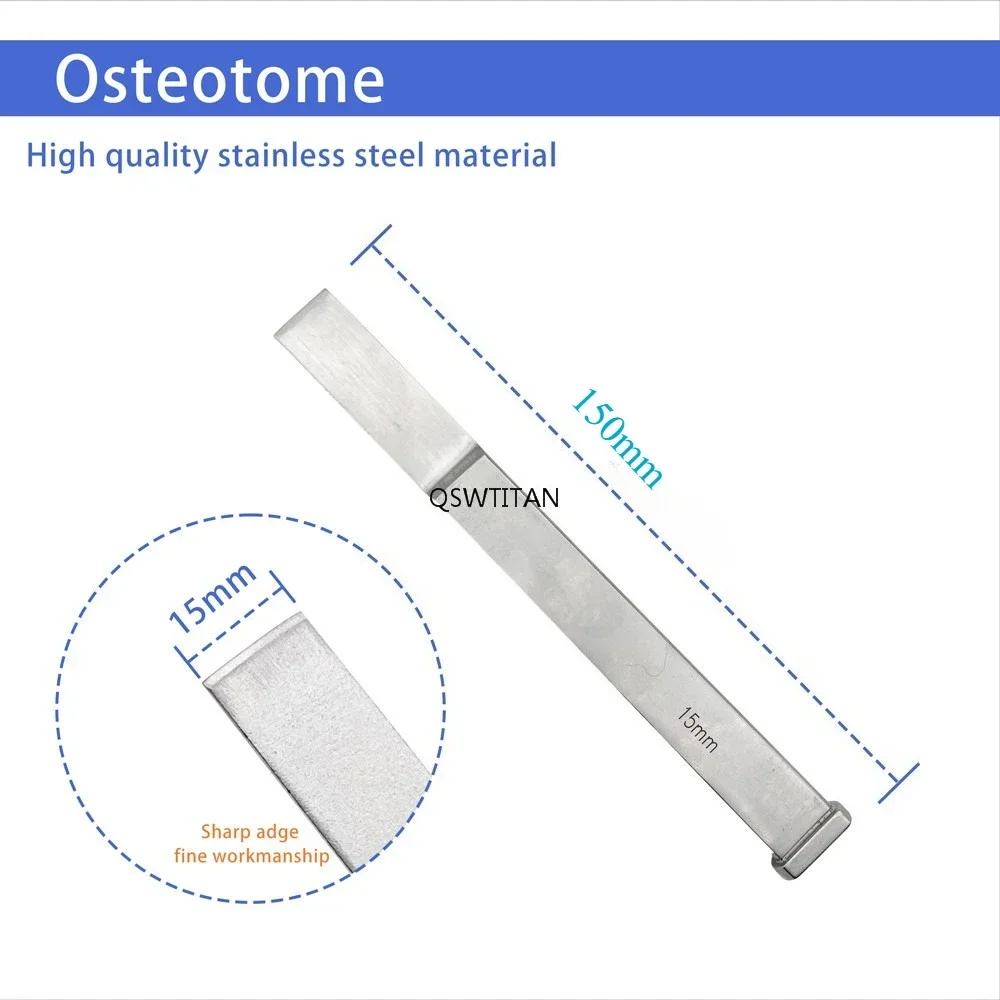 Osteotome

High quality stainless steel material

150mm

QSWTITAN

15mm

15mm

Sharp adge
fine workmanship